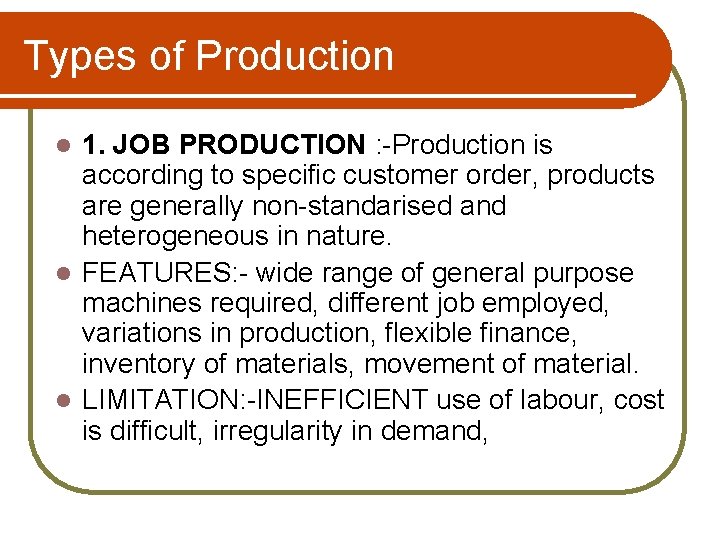 Types of Production

- 1. JOB PRODUCTION :-Production is according to specific customer order, products are generally non-standarised and heterogeneous in nature.
- FEATURES:- wide range of general purpose machines required, different job employed, variations in production, flexible finance, inventory of materials, movement of material.
- LIMITATION:-INEFFICIENT use of labour, cost is difficult, irregularity in demand,